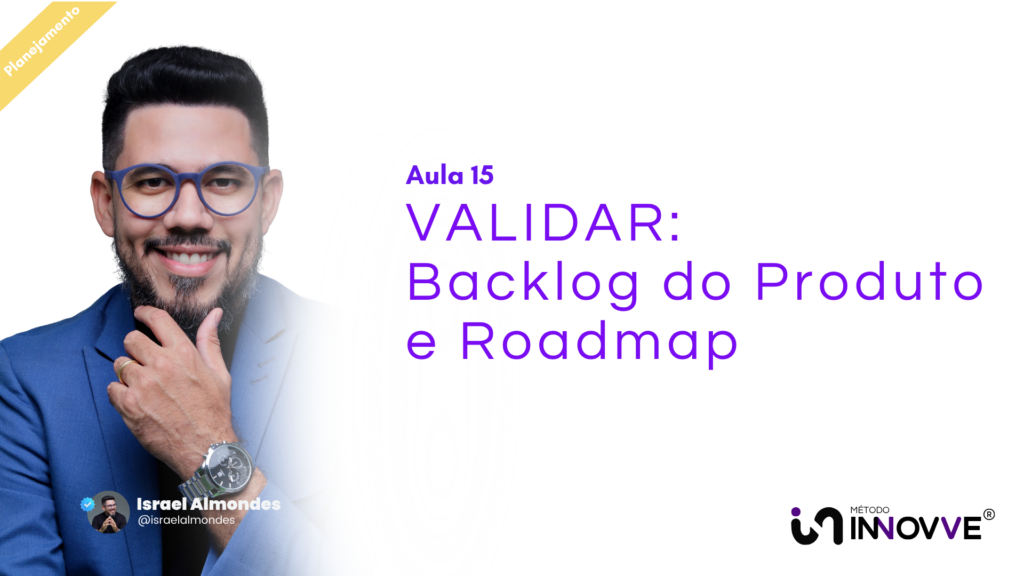 Planejamento

Aula 15

VALIDAR: Backlog do Produto e Roadmap

Israel Almondes
@israelalmondes

MÉTODO
INNOVVE®